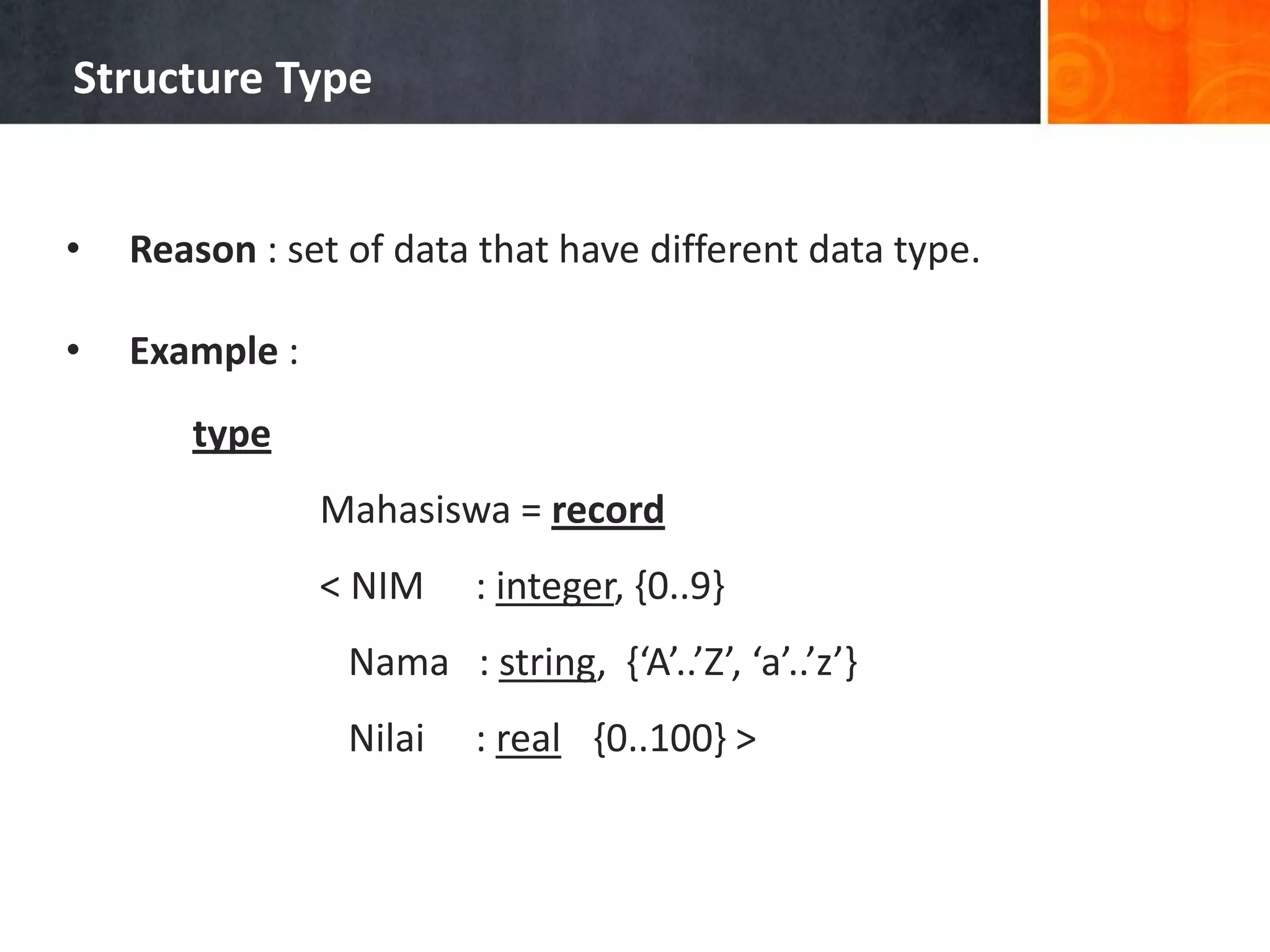 Structure Type

• Reason : set of data that have different data type.

• Example :

type

Mahasiswa = record

< NIM : integer, {0..9}

Nama : string, {‘A’..’Z’, ‘a’..’z’}

Nilai : real {0..100} >